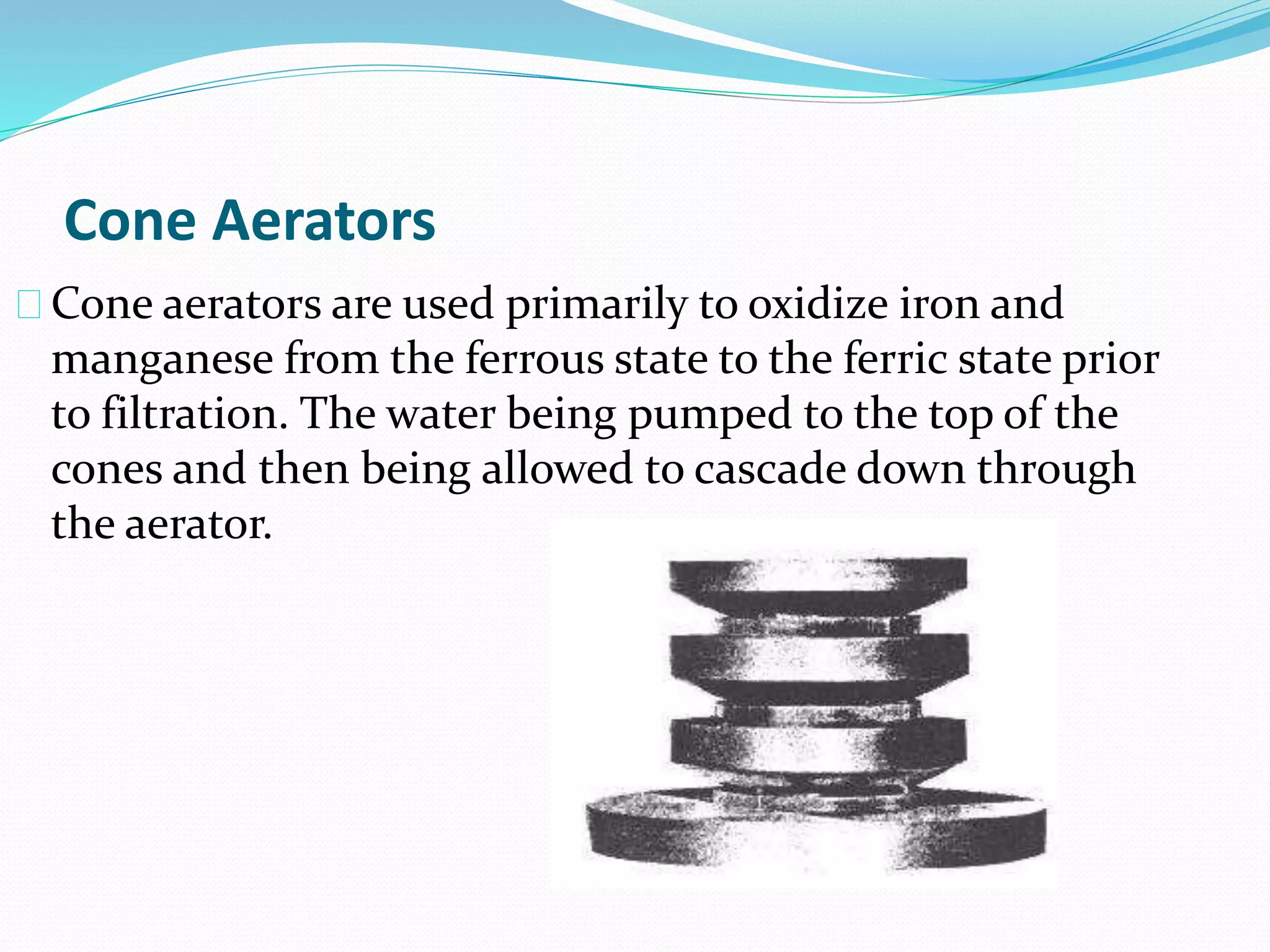 Cone Aerators

Cone aerators are used primarily to oxidize iron and manganese from the ferrous state to the ferric state prior to filtration. The water being pumped to the top of the cones and then being allowed to cascade down through the aerator.